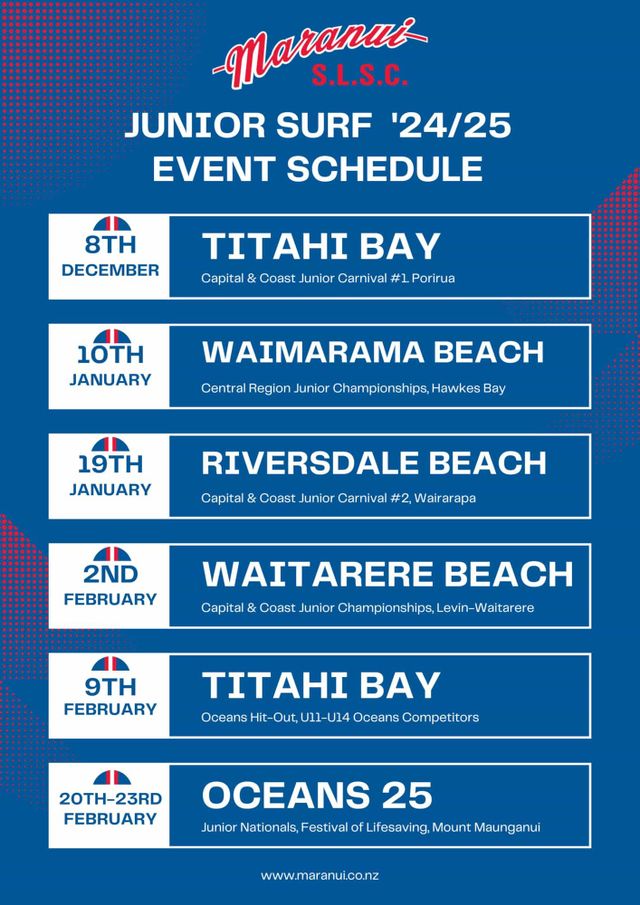 Maranui
S.L.S.C.

JUNIOR SURF '24/25
EVENT SCHEDULE

8TH
DECEMBER

TITAHI BAY
Capital & Coast Junior Carnival #1. Porirua

10TH
JANUARY

WAIMARAMA BEACH
Central Region Junior Championships, Hawkes Bay

19TH
JANUARY

RIVERSDALE BEACH
Capital & Coast Junior Carnival #2, Wairarapa

2ND
FEBRUARY

WAITARERE BEACH
Capital & Coast Junior Championships, Levin-Waitarere

9TH
FEBRUARY

TITAHI BAY
Oceans Hit-Out, U11-U14 Oceans Competitors

20TH-23RD
FEBRUARY

OCEANS 25
Junior Nationals, Festival of Lifesaving, Mount Maunganui

www.maranui.co.nz